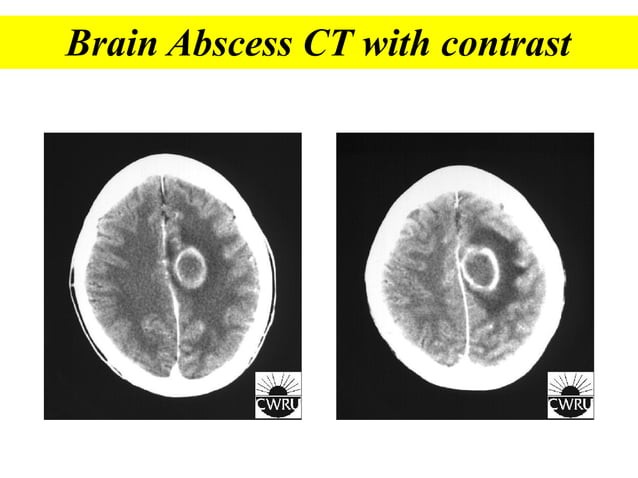 Brain Abscess CT with contrast

CWRU

CWRU